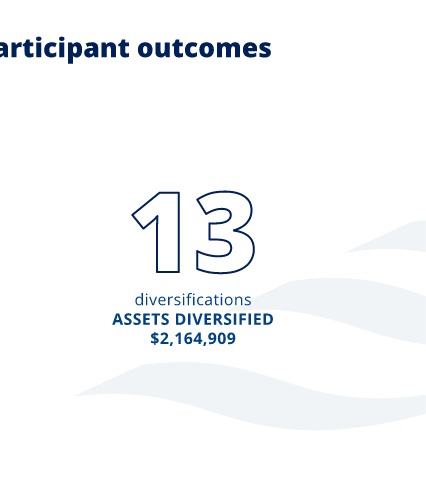 articipant outcomes

13

diversifications
ASSETS DIVERSIFIED
$2,164,909